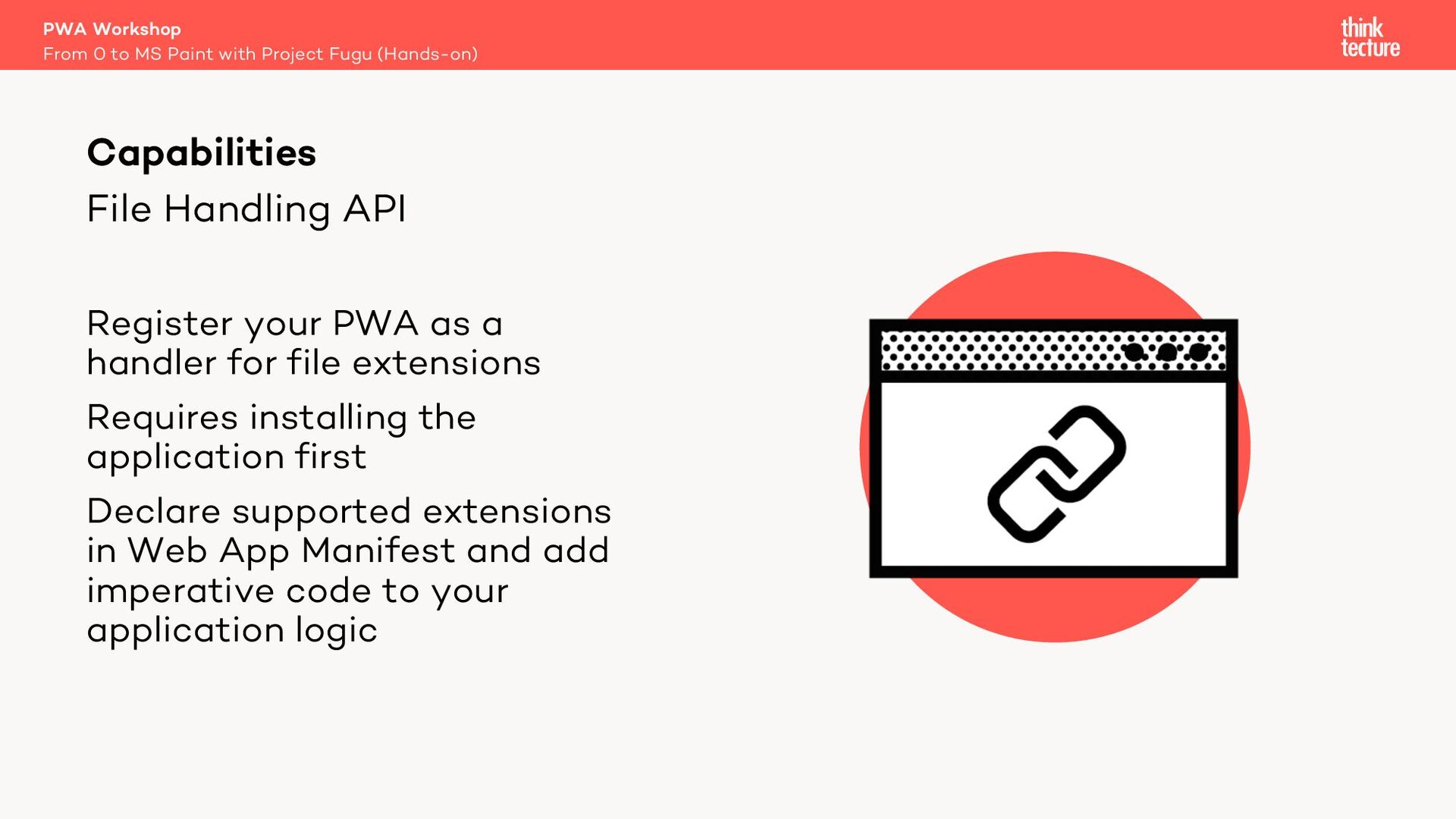 PWA Workshop
From 0 to MS Paint with Project Fugu (Hands-on)

think
tecture

Capabilities
File Handling API

Register your PWA as a handler for file extensions

Requires installing the application first

Declare supported extensions in Web App Manifest and add imperative code to your application logic